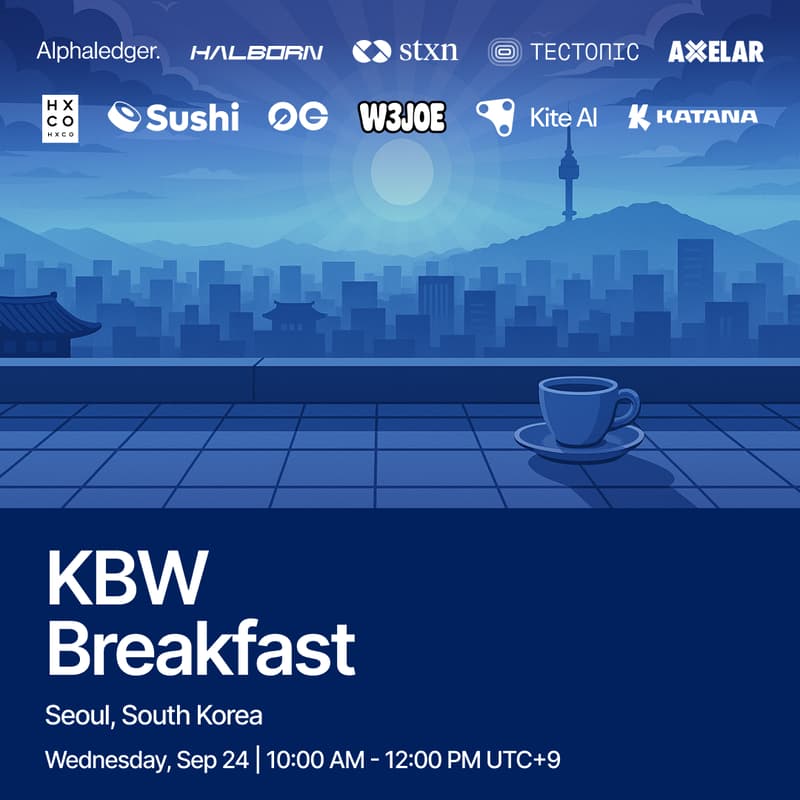 Alphaledger. HALBORN stxn TECTONIC AXELAR

HX CO HXCO Sushi 0G W3JOE Kite AI KATANA

KBW Breakfast

Seoul, South Korea

Wednesday, Sep 24 | 10:00 AM - 12:00 PM UTC+9